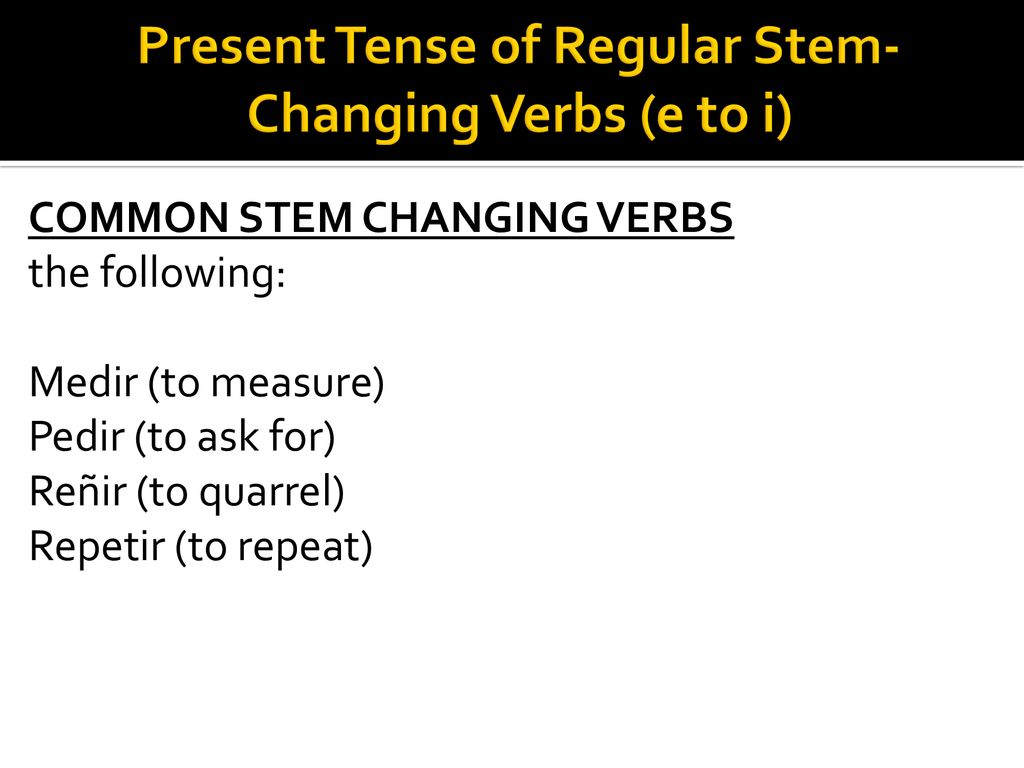 Present Tense of Regular Stem-Changing Verbs (e to i)

COMMON STEM CHANGING VERBS
the following:

Medir (to measure)
Pedir (to ask for)
Reñir (to quarrel)
Repetir (to repeat)